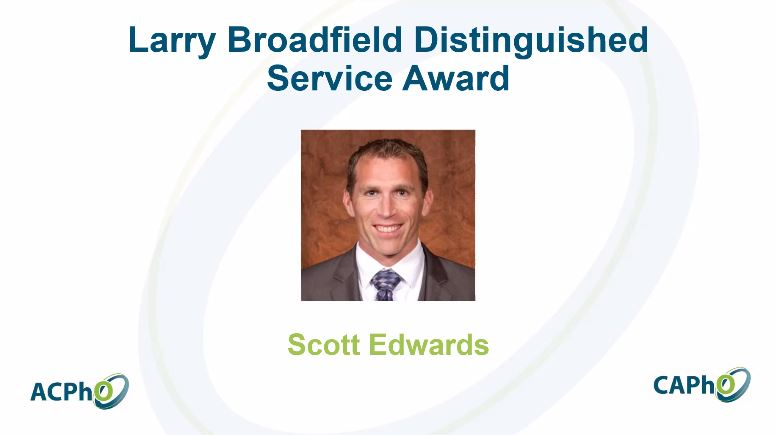 Larry Broadfield Distinguished Service Award

Scott Edwards

ACPhO

CAPhO